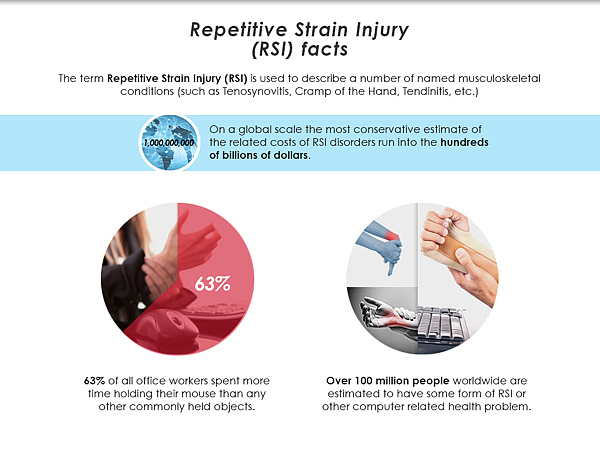 Repetitive Strain Injury (RSI) facts

The term Repetitive Strain Injury (RSI) is used to describe a number of named musculoskeletal conditions (such as Tenosynovitis, Cramp of the Hand, Tendinitis, etc.)

1,000,000,000

On a global scale the most conservative estimate of the related costs of RSI disorders run into the hundreds of billions of dollars.

63%

63% of all office workers spent more time holding their mouse than any other commonly held objects.

Over 100 million people worldwide are estimated to have some form of RSI or other computer related health problem.